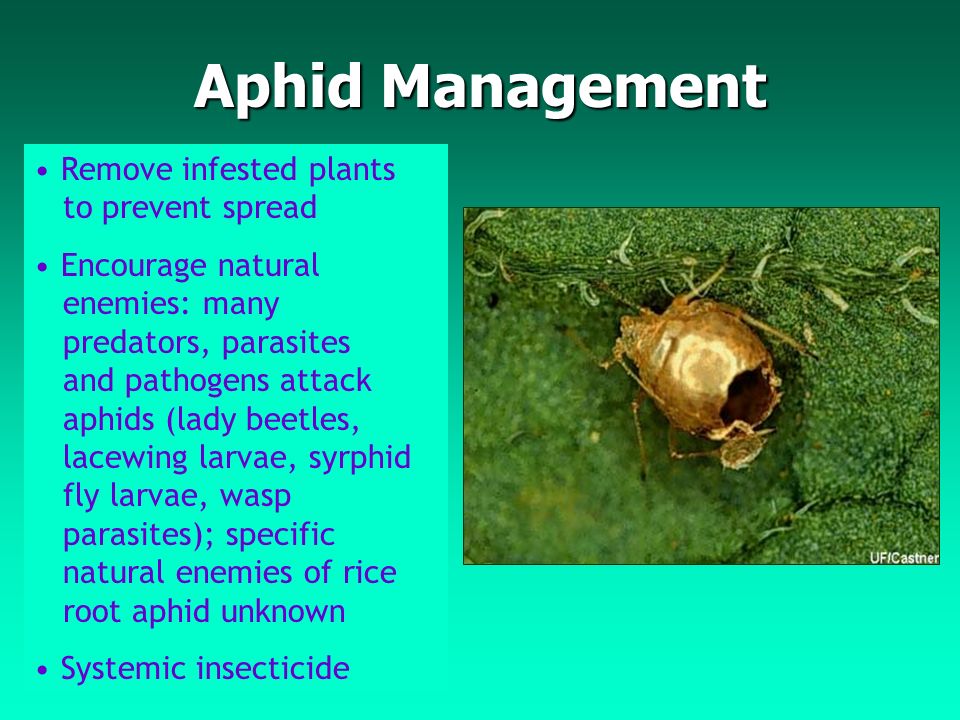 Aphid Management

• Remove infested plants to prevent spread

• Encourage natural enemies: many predators, parasites and pathogens attack aphids (lady beetles, lacewing larvae, syrphid fly larvae, wasp parasites); specific natural enemies of rice root aphid unknown

• Systemic insecticide

UF/Castner